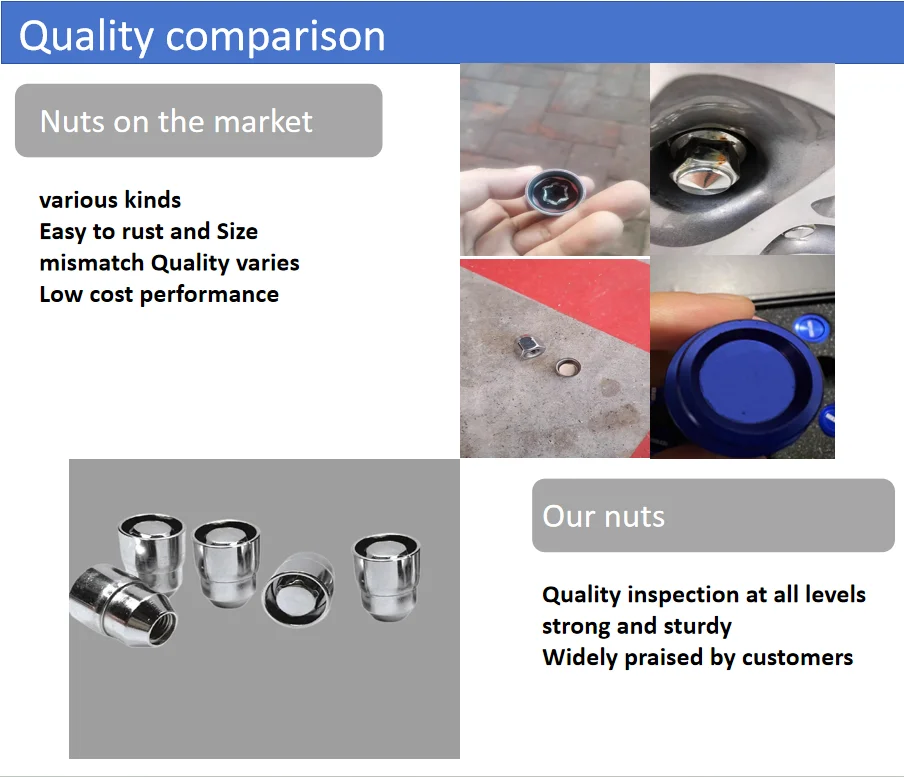 Quality comparison

Nuts on the market

various kinds
Easy to rust and Size mismatch Quality varies
Low cost performance

Our nuts

Quality inspection at all levels
strong and sturdy
Widely praised by customers